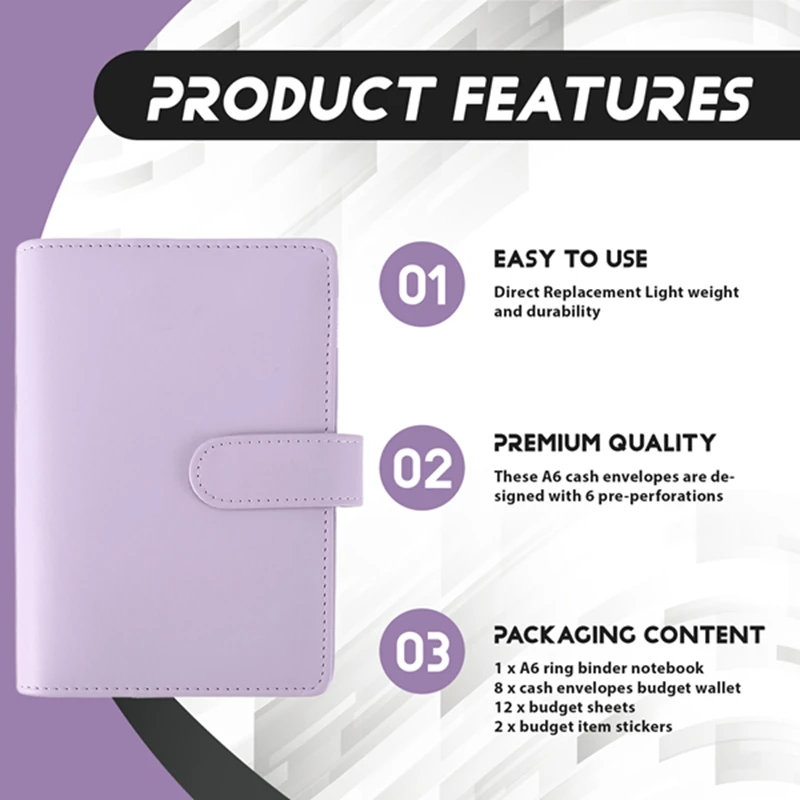 PRODUCT FEATURES

01

EASY TO USE

Direct Replacement Light weight and durability

02

PREMIUM QUALITY

These A6 cash envelopes are designed with 6 pre-perforations

03

PACKAGING CONTENT

1 x A6 ring binder notebook
8 x cash envelopes budget wallet
12 x budget sheets
2 x budget item stickers